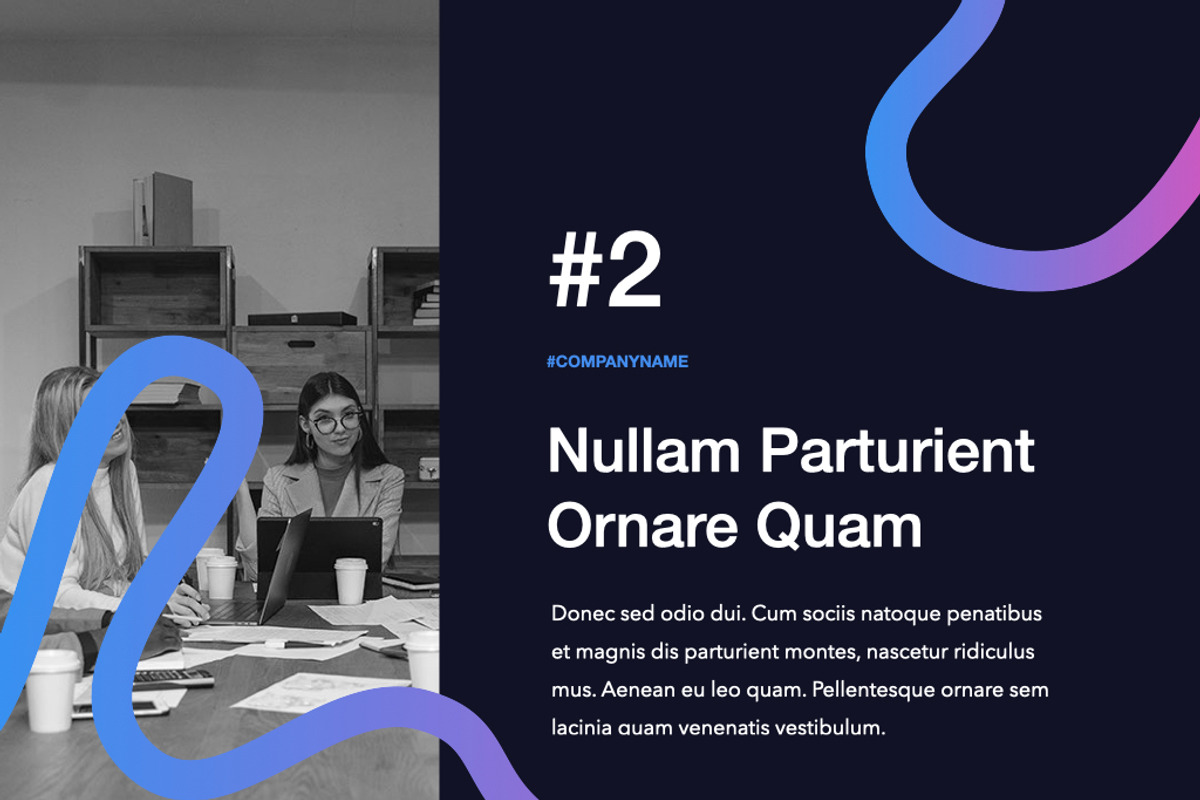 #2

#COMPANYNAME

Nullam Parturient Ornare Quam

Donec sed odio dui. Cum sociis natoque penatibus et magnis dis parturient montes, nascetur ridiculus mus. Aenean eu leo quam. Pellentesque ornare sem lacinia quam venenatis vestibulum.